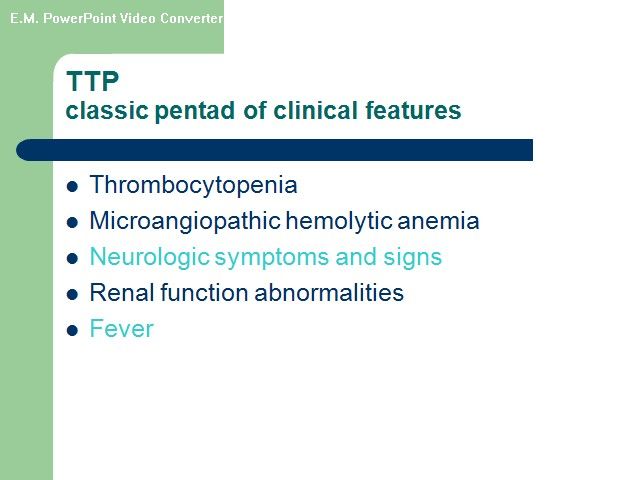 E.M. PowerPoint Video Converter

TTP
classic pentad of clinical features

- Thrombocytopenia
- Microangiopathic hemolytic anemia
- Neurologic symptoms and signs
- Renal function abnormalities
- Fever